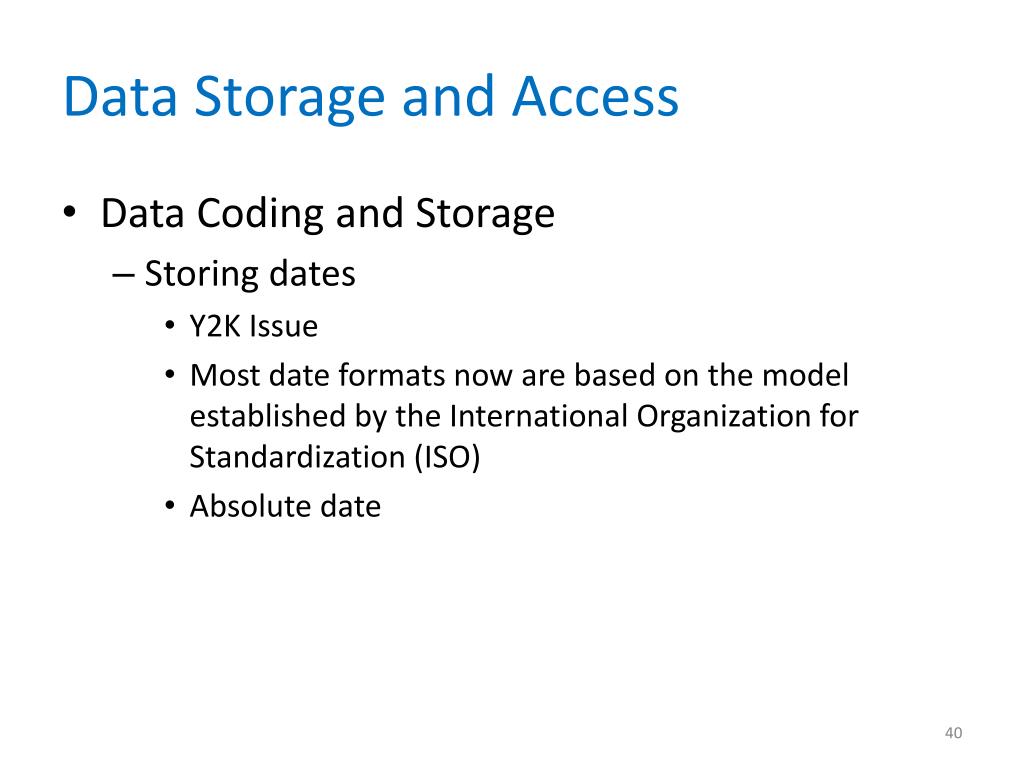 Data Storage and Access

• Data Coding and Storage
– Storing dates
• Y2K Issue
• Most date formats now are based on the model established by the International Organization for Standardization (ISO)
• Absolute date

40